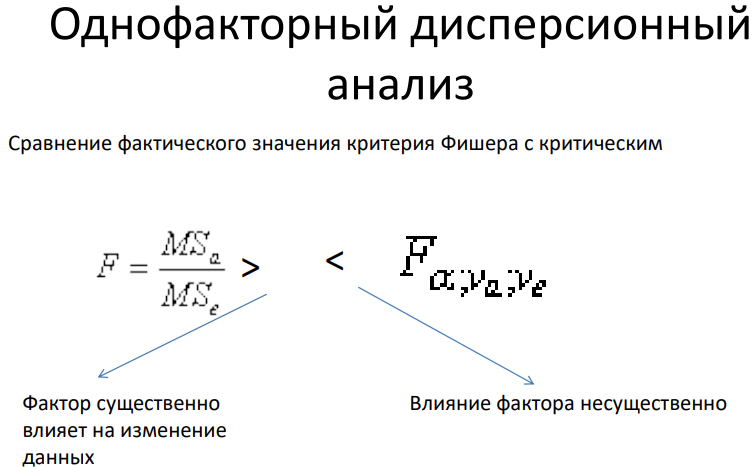 Однофакторный дисперсионный анализ

Сравнение фактического значения критерия Фишера с критическим

$F = \frac{MS_a}{MS_e}$ > < $F_{\alpha;\nu_a;\nu_e}$

Фактор существенно влияет на изменение данных

Влияние фактора несущественно